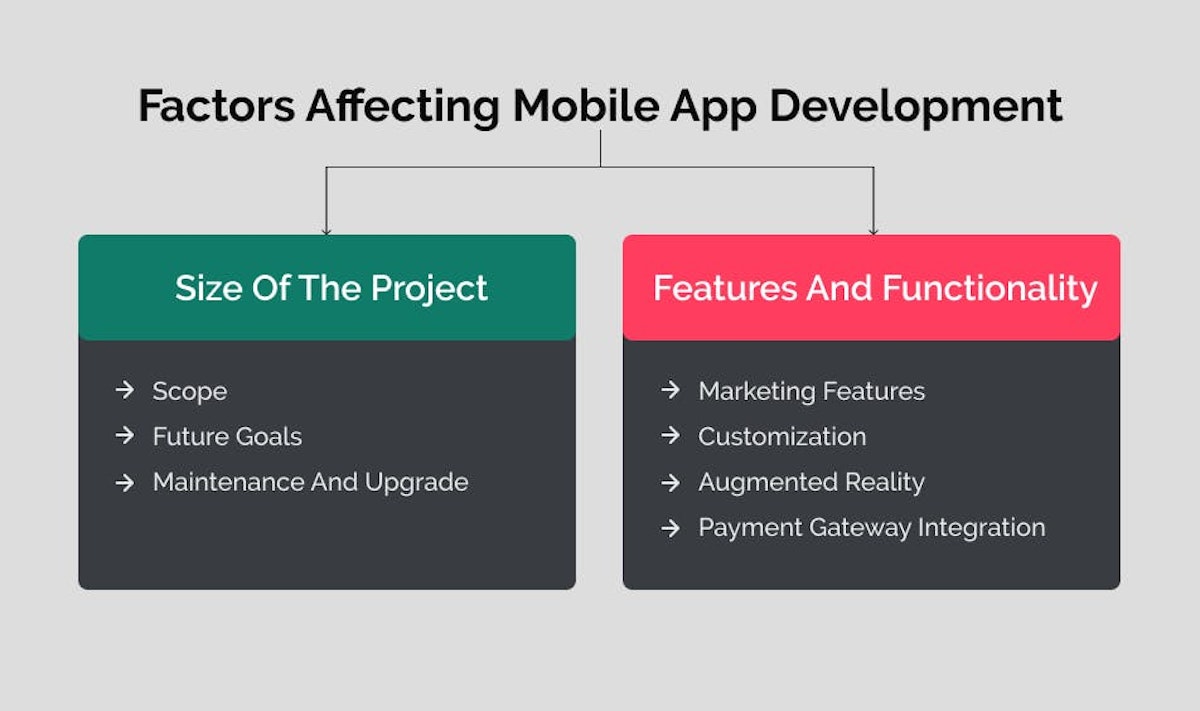 Factors Affecting Mobile App Development

Size Of The Project

→ Scope
→ Future Goals
→ Maintenance And Upgrade

Features And Functionality

→ Marketing Features
→ Customization
→ Augmented Reality
→ Payment Gateway Integration